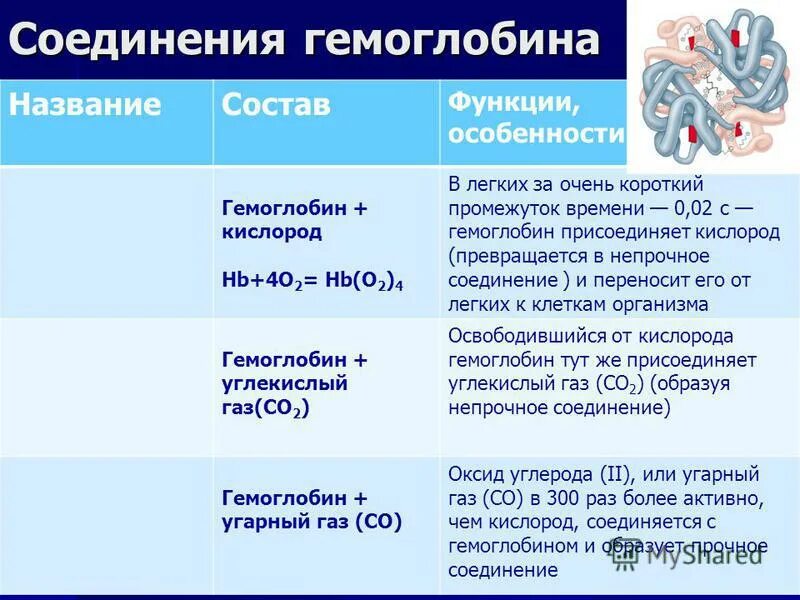 Соединения гемоглобина

| Название | Состав | Функции, особенности |
|---|---|---|
| | Гемоглобин + кислород $Hb+4O_2= Hb(O_2)_4$ | В легких за очень короткий промежуток времени — 0,02 с — гемоглобин присоединяет кислород (превращается в непрочное соединение ) и переносит его от легких к клеткам организма |
| | Гемоглобин + углекислый газ($CO_2$) | Освободившийся от кислорода гемоглобин тут же присоединяет углекислый газ ($CO_2$) (образуя непрочное соединение) |
| | Гемоглобин + угарный газ (CO) | Оксид углерода (II), или угарный газ (CO) в 300 раз более активно, чем кислород, соединяется с гемоглобином и образует прочное соединение |

MyShared